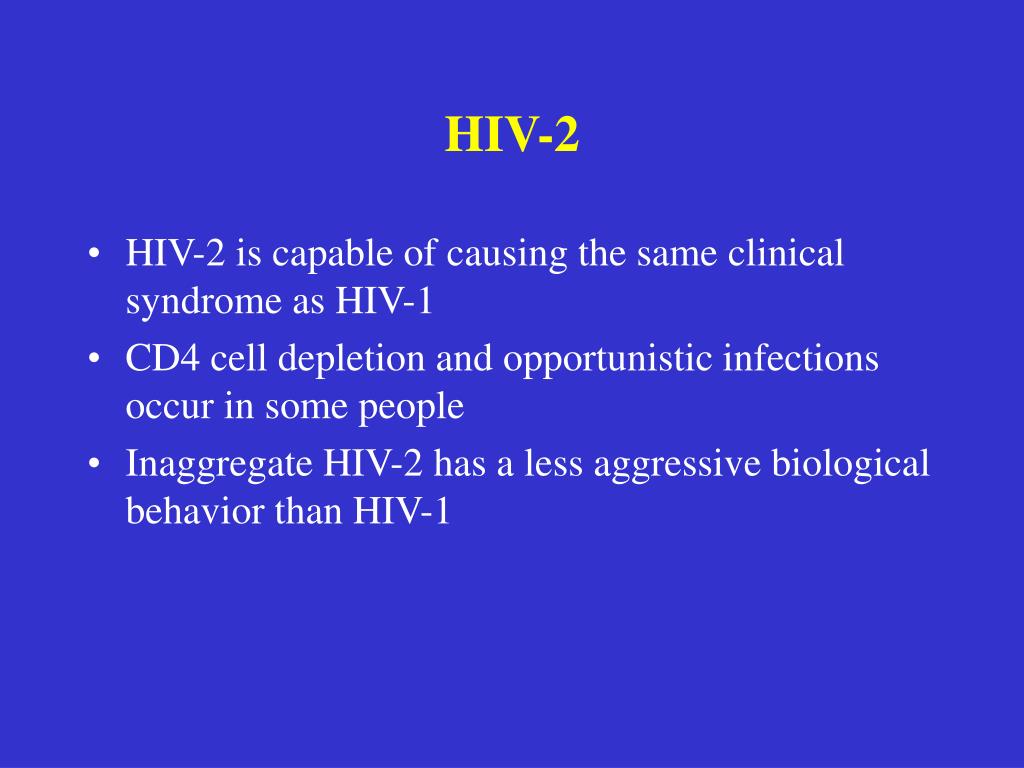 HIV-2

• HIV-2 is capable of causing the same clinical syndrome as HIV-1
• CD4 cell depletion and opportunistic infections occur in some people
• Inaggregate HIV-2 has a less aggressive biological behavior than HIV-1